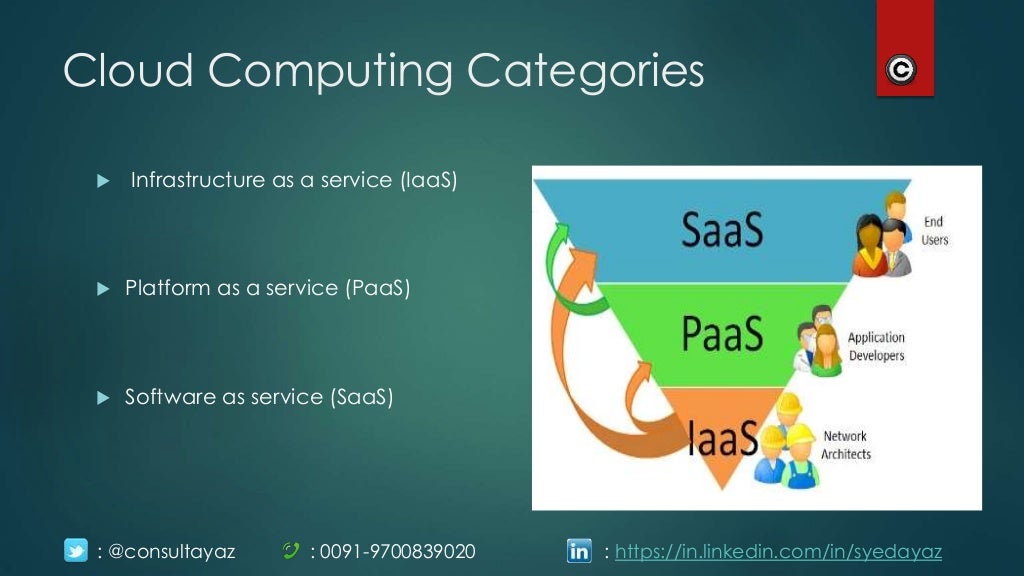 Cloud Computing Categories

Infrastructure as a service (IaaS)

Platform as a service (PaaS)

Software as service (SaaS)

SaaS
End Users
PaaS
Application Developers
IaaS
Network Architects

: @consultayaz : 0091-9700839020 in : https://in.linkedin.com/in/syedayaz